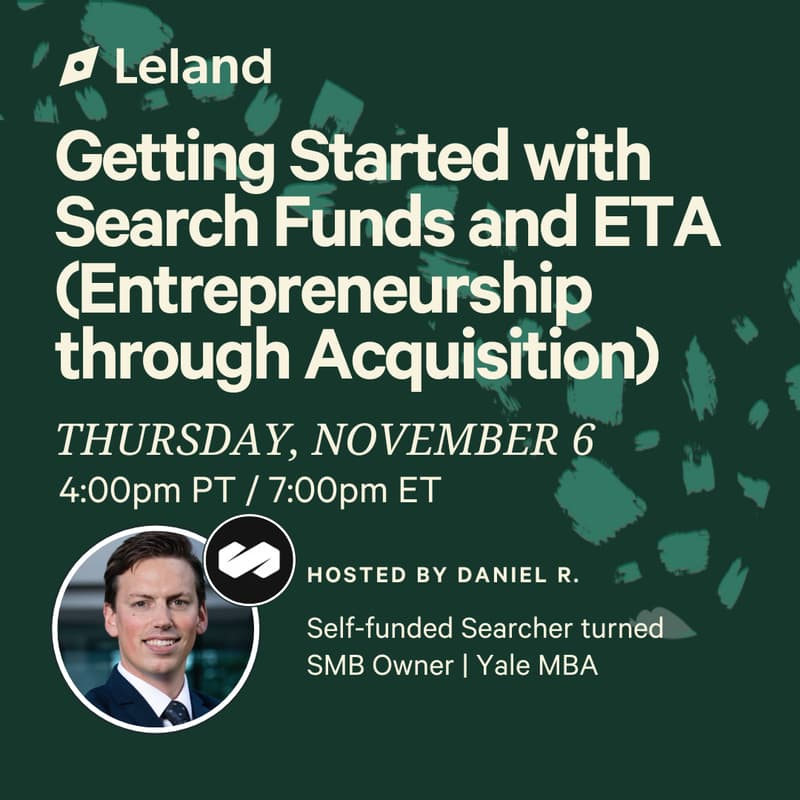 Leland

Getting Started with Search Funds and ETA (Entrepreneurship through Acquisition)

THURSDAY, NOVEMBER 6
4:00pm PT / 7:00pm ET

HOSTED BY DANIEL R.

Self-funded Searcher turned SMB Owner | Yale MBA